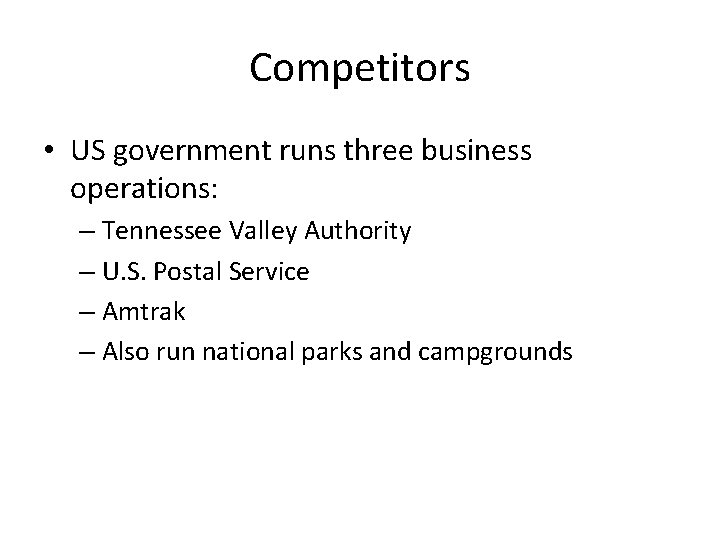 Competitors

• US government runs three business operations:
– Tennessee Valley Authority
– U.S. Postal Service
– Amtrak
– Also run national parks and campgrounds